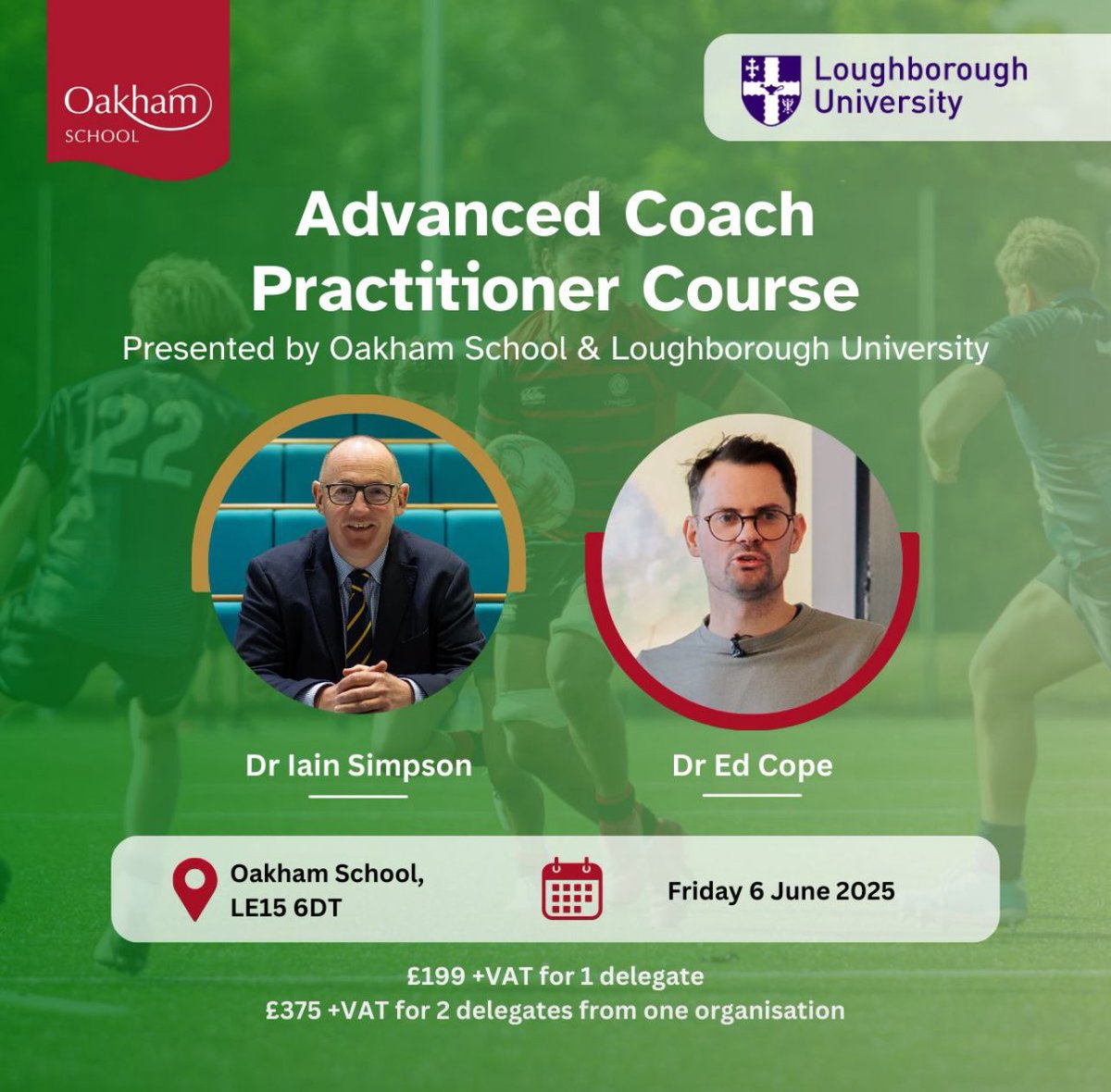 Oakham
SCHOOL

Loughborough
University

Advanced Coach Practitioner Course
Presented by Oakham School & Loughborough University

22

Dr Iain Simpson

Dr Ed Cope

Oakham School,
LE15 6DT

Friday 6 June 2025

£199 +VAT for 1 delegate
£375 +VAT for 2 delegates from one organisation